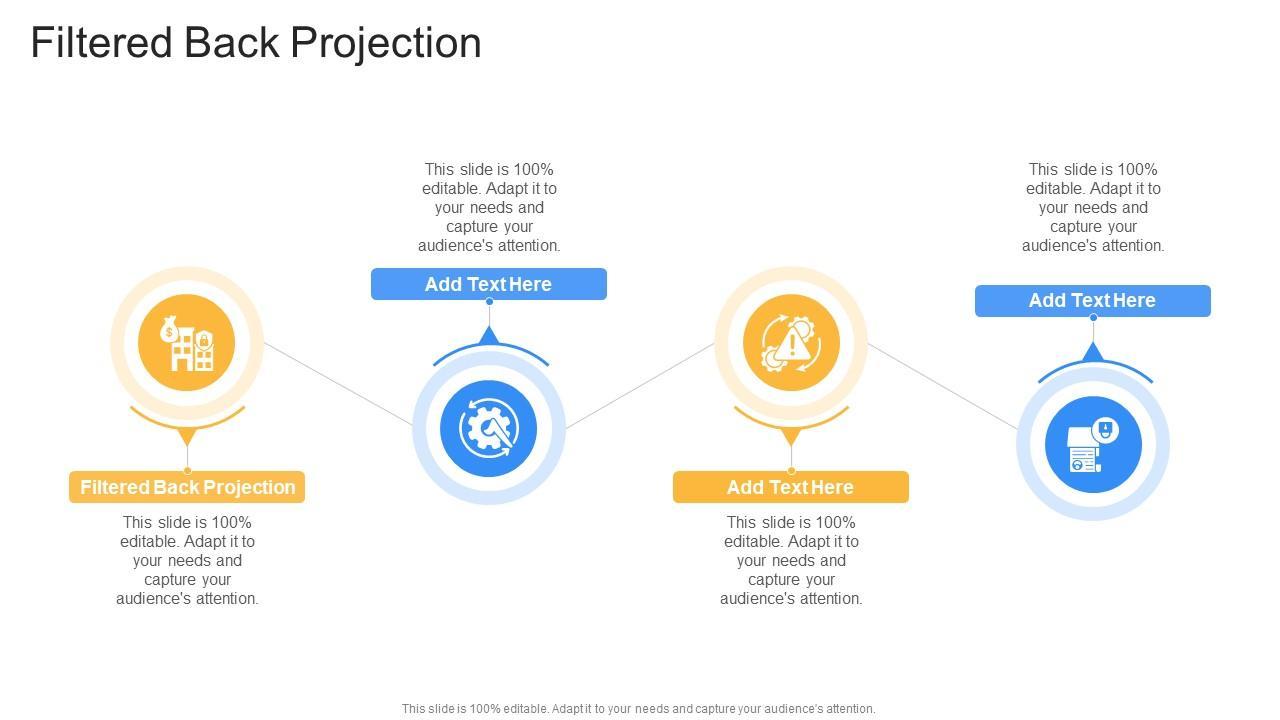 Filtered Back Projection

Filtered Back Projection

This slide is 100% editable. Adapt it to your needs and capture your audience's attention.

This slide is 100% editable. Adapt it to your needs and capture your audience's attention.

Add Text Here

Add Text Here

This slide is 100% editable. Adapt it to your needs and capture your audience's attention.

This slide is 100% editable. Adapt it to your needs and capture your audience's attention.

Add Text Here

This slide is 100% editable. Adapt it to your needs and capture your audience's attention.